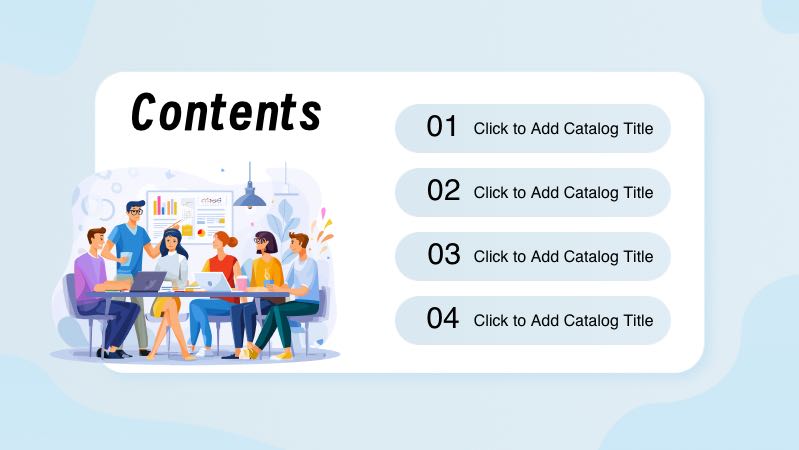 Contents

01 Click to Add Catalog Title

02 Click to Add Catalog Title

03 Click to Add Catalog Title

04 Click to Add Catalog Title